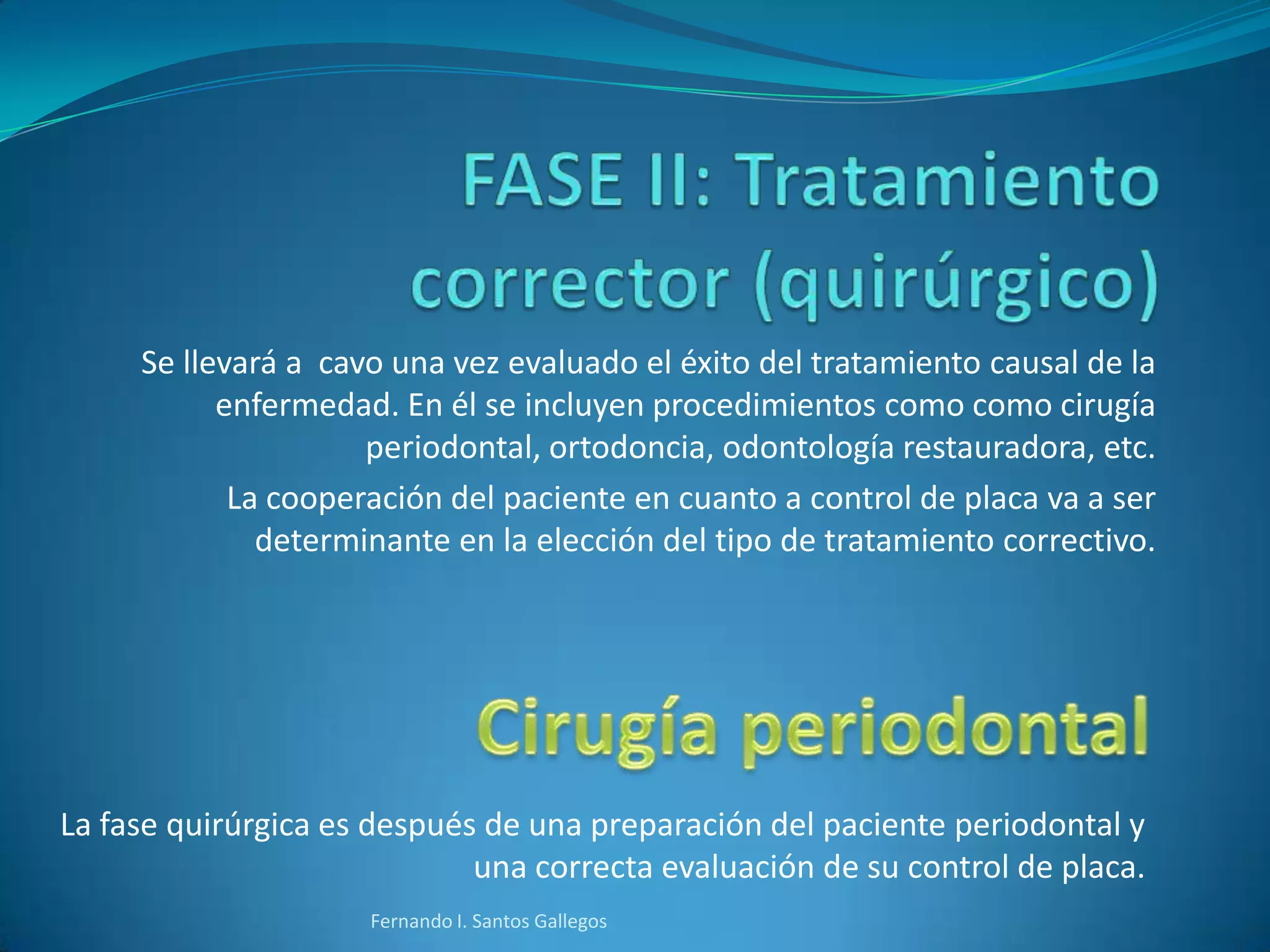 FASE II: Tratamiento corrector (quirúrgico)

Se llevará a  cavo una vez evaluado el éxito del tratamiento causal de la enfermedad. En él se incluyen procedimientos como como cirugía periodontal, ortodoncia, odontología restauradora, etc.

La cooperación del paciente en cuanto a control de placa va a ser determinante en la elección del tipo de tratamiento correctivo.

Cirugía periodontal

La fase quirúrgica es después de una preparación del paciente periodontal y una correcta evaluación de su control de placa.

Fernando I. Santos Gallegos